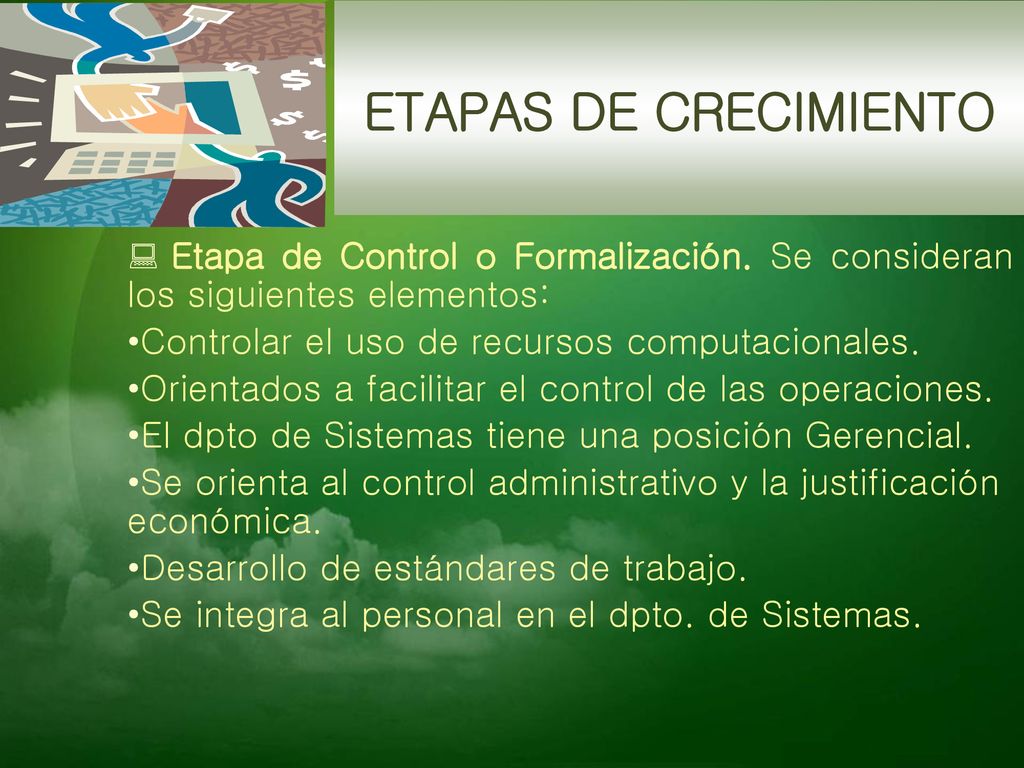 ETAPAS DE CRECIMIENTO

Etapa de Control o Formalización. Se consideran los siguientes elementos:
•Controlar el uso de recursos computacionales.
•Orientados a facilitar el control de las operaciones.
•El dpto de Sistemas tiene una posición Gerencial.
•Se orienta al control administrativo y la justificación económica.
•Desarrollo de estándares de trabajo.
•Se integra al personal en el dpto. de Sistemas.